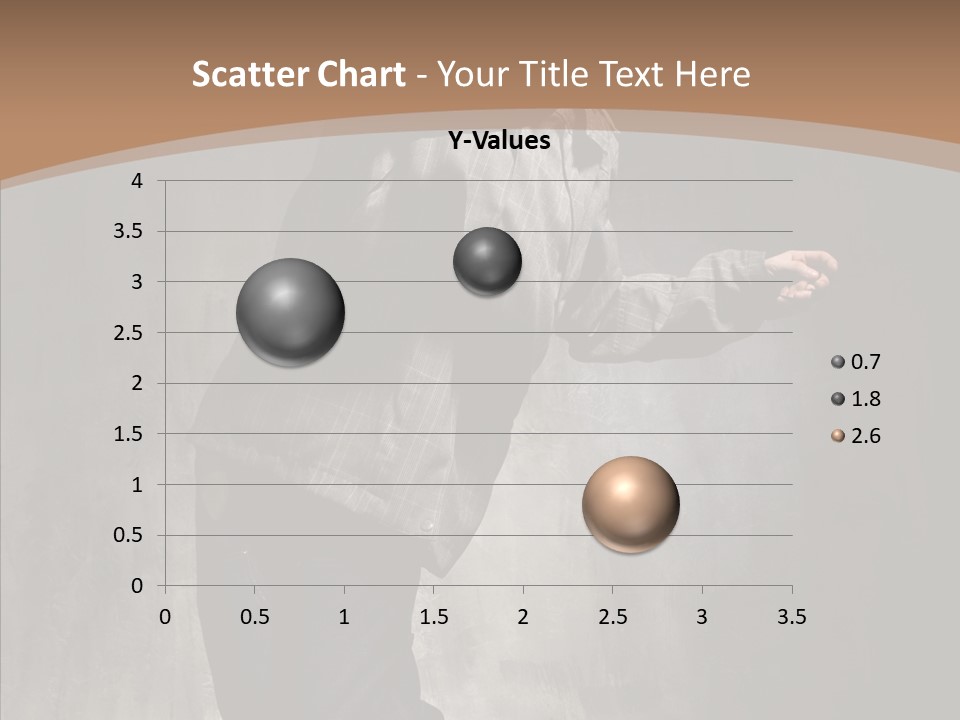 Scatter Chart - Your Title Text Here

Y-Values

4
3.5
3
2.5
2
1.5
1
0.5
0

0 0.5 1 1.5 2 2.5 3 3.5

0.7
1.8
2.6